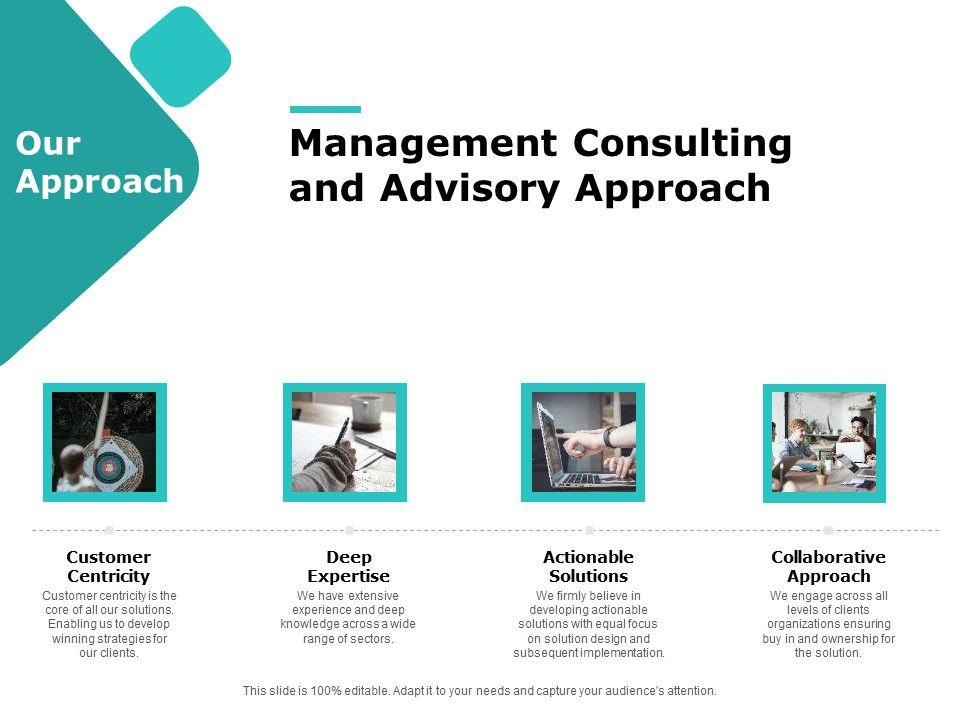 Our Approach

Management Consulting and Advisory Approach

Customer Centricity
Customer centricity is the core of all our solutions. Enabling us to develop winning strategies for our clients.

Deep Expertise
We have extensive experience and deep knowledge across a wide range of sectors.

Actionable Solutions
We firmly believe in developing actionable solutions with equal focus on solution design and subsequent implementation.

Collaborative Approach
We engage across all levels of clients organizations ensuring buy in and ownership for the solution.

This slide is 100% editable. Adapt it to your needs and capture your audience's attention.